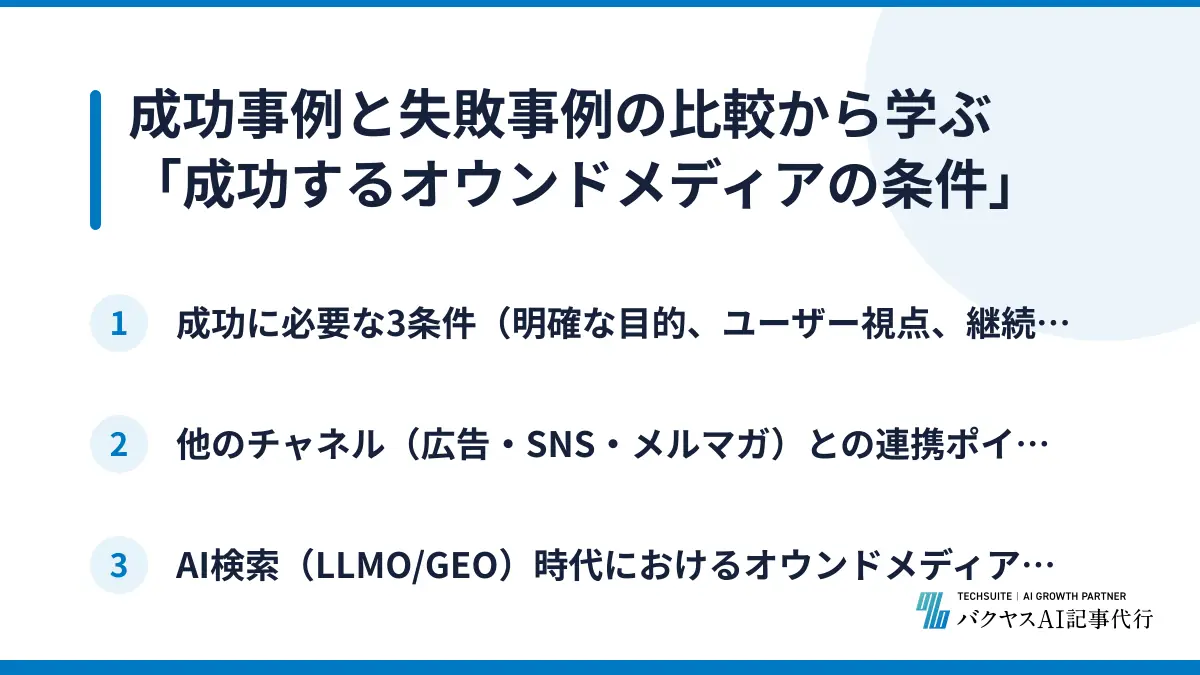 成功事例と失敗事例の比較から学ぶ「成功するオウンドメディアの条件」

1 成功に必要な3条件（明確な目的、ユーザー視点、継続…

2 他のチャネル（広告・SNS・メルマガ）との連携ポイ…

3 AI検索（LLMO/GEO）時代におけるオウンドメディア…

TECHSUITE | AI GROWTH PARTNER
バクヤスAI記事代行